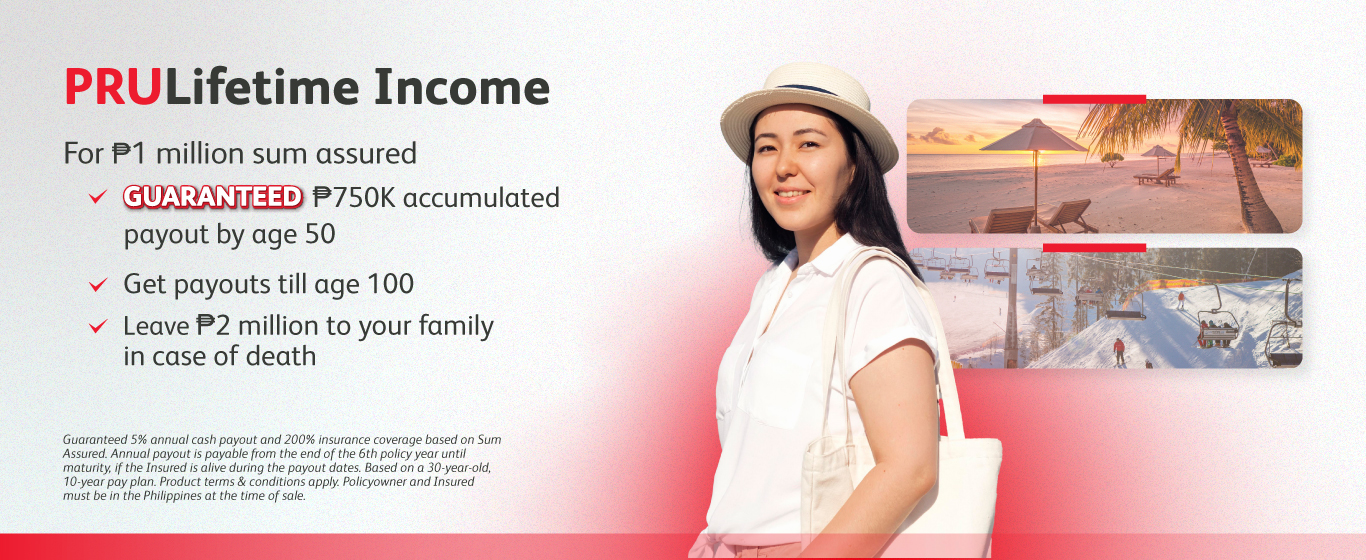 PRULifetime Income

For ₱1 million sum assured

✓ GUARANTEED ₱750K accumulated payout by age 50

✓ Get payouts till age 100

✓ Leave ₱2 million to your family in case of death

Guaranteed 5% annual cash payout and 200% insurance coverage based on Sum Assured. Annual payout is payable from the end of the 6th policy year until maturity, if the Insured is alive during the payout dates. Based on a 30-year-old, 10-year pay plan. Product terms & conditions apply. Policyowner and Insured must be in the Philippines at the time of sale.